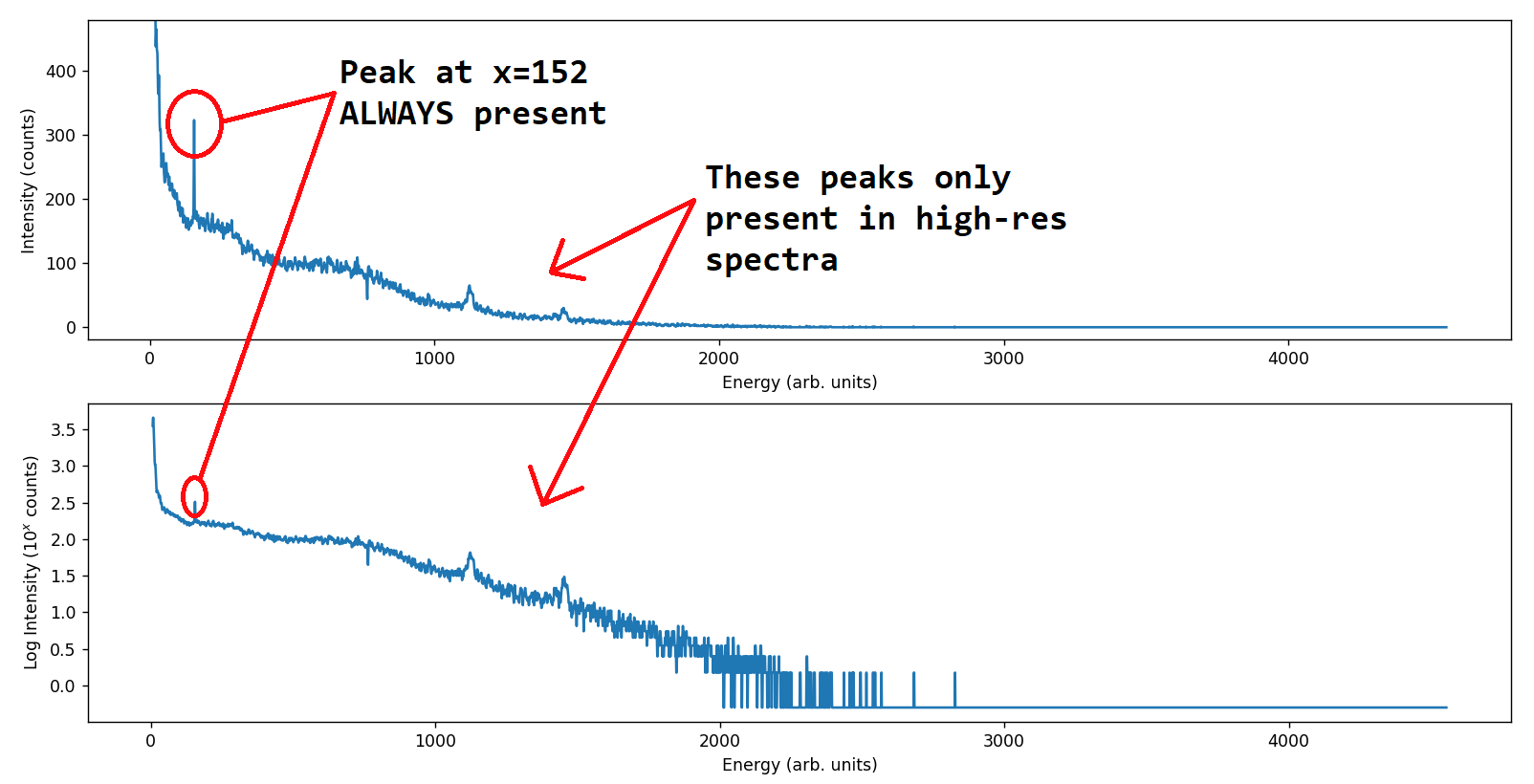 Peak at x=152
ALWAYS present

These peaks only present in high-res spectra

Intensity (counts)

400
300
200
100
0

0
1000
2000
3000
4000

Energy (arb. units)

Log Intensity ($10^x$ counts)

3.5
3.0
2.5
2.0
1.5
1.0
0.5
0.0

0
1000
2000
3000
4000

Energy (arb. units)